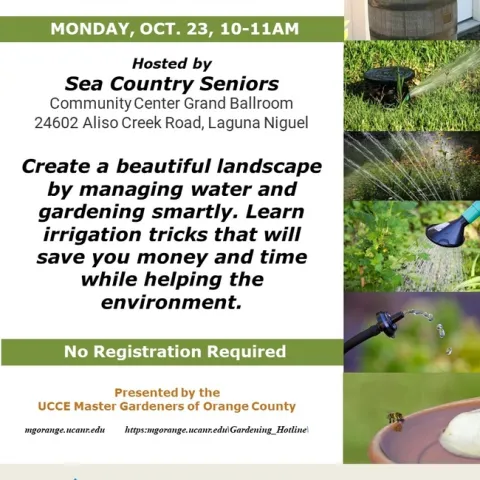 MONDAY, OCT. 23, 10-11AM

Hosted by
Sea Country Seniors
Community Center Grand Ballroom
24602 Aliso Creek Road, Laguna Niguel

Create a beautiful landscape by managing water and gardening smartly. Learn irrigation tricks that will save you money and time while helping the environment.

No Registration Required

Presented by the
UCCE Master Gardeners of Orange County

mgorange.ucanr.edu https:mgorange.ucanr.edu\Gardening_Hotline\